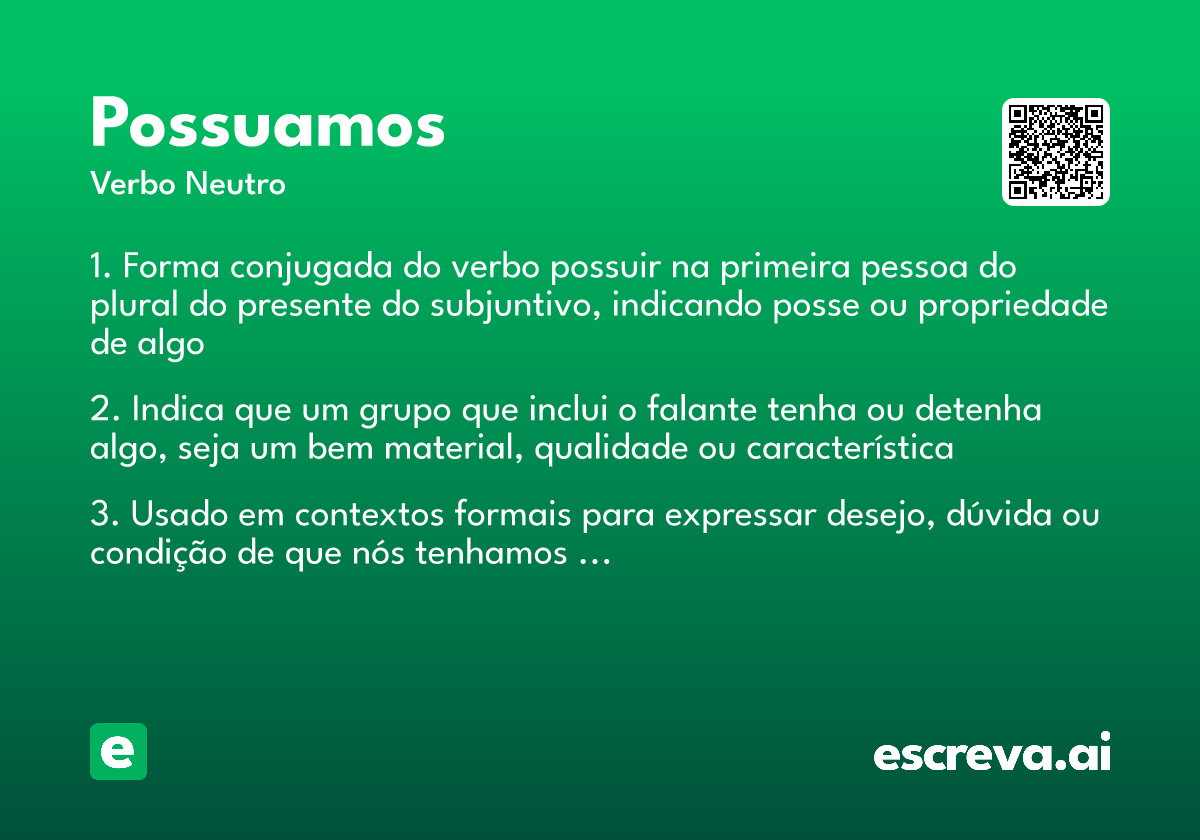 Possuamos

Verbo Neutro

1. Forma conjugada do verbo possuir na primeira pessoa do plural do presente do subjuntivo, indicando posse ou propriedade de algo

2. Indica que um grupo que inclui o falante tenha ou detenha algo, seja um bem material, qualidade ou característica

3. Usado em contextos formais para expressar desejo, dúvida ou condição de que nós tenhamos ...

e

escreva.ai